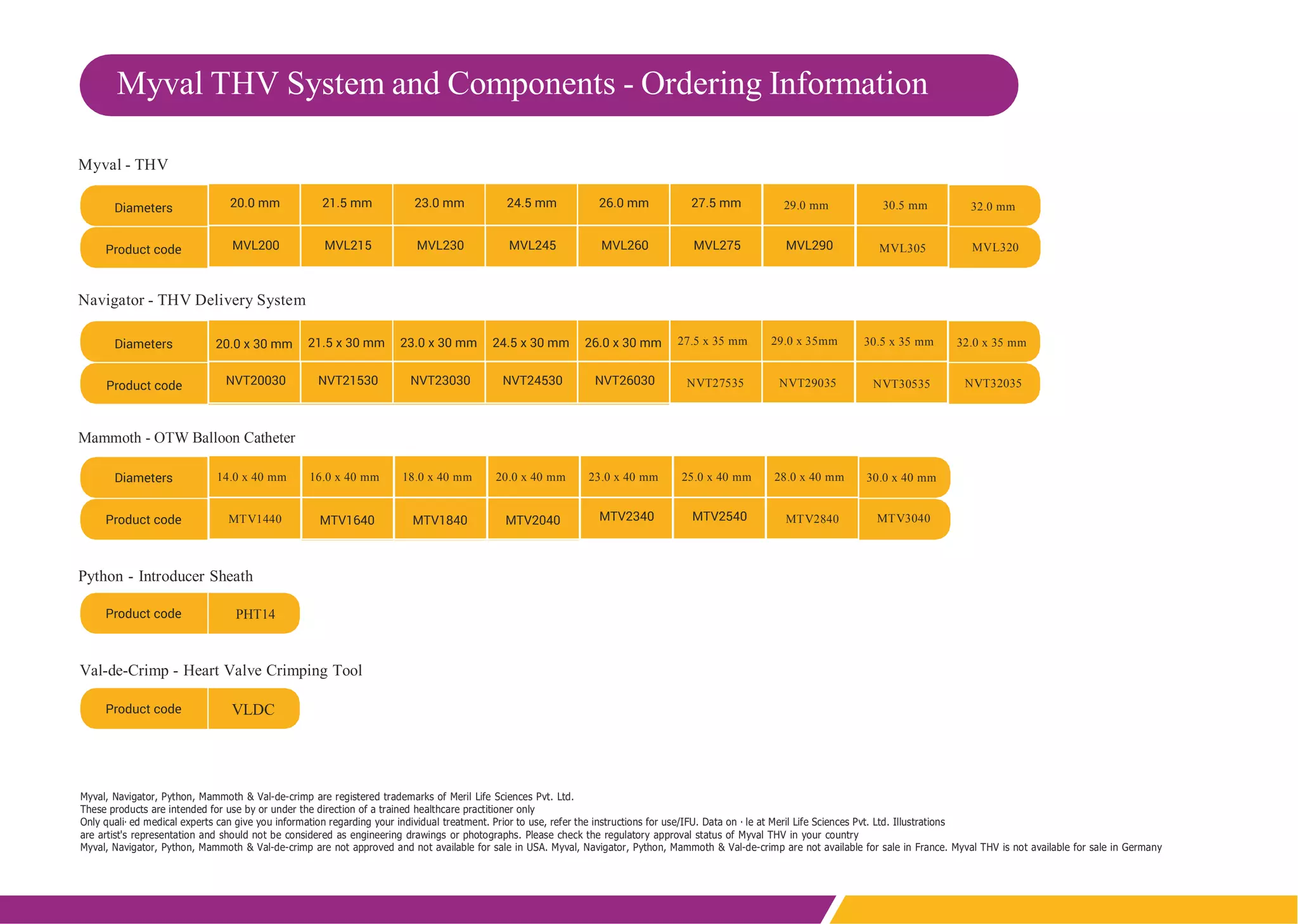 Myval THV System and Components - Ordering Information

Myval - THV

| Diameters | 20.0 mm | 21.5 mm | 23.0 mm | 24.5 mm | 26.0 mm | 27.5 mm | 29.0 mm | 30.5 mm | 32.0 mm |
|---|---|---|---|---|---|---|---|---|---|
| Product code | MVL200 | MVL215 | MVL230 | MVL245 | MVL260 | MVL275 | MVL290 | MVL305 | MVL320 |

Navigator - THV Delivery System

| Diameters | 20.0 x 30 mm | 21.5 x 30 mm | 23.0 x 30 mm | 24.5 x 30 mm | 26.0 x 30 mm | 27.5 x 35 mm | 29.0 x 35mm | 30.5 x 35 mm | 32.0 x 35 mm |
|---|---|---|---|---|---|---|---|---|---|
| Product code | NVT20030 | NVT21530 | NVT23030 | NVT24530 | NVT26030 | NVT27535 | NVT29035 | NVT30535 | NVT32035 |

Mammoth - OTW Balloon Catheter

| Diameters | 14.0 x 40 mm | 16.0 x 40 mm | 18.0 x 40 mm | 20.0 x 40 mm | 23.0 x 40 mm | 25.0 x 40 mm | 28.0 x 40 mm | 30.0 x 40 mm |
|---|---|---|---|---|---|---|---|---|
| Product code | MTV1440 | MTV1640 | MTV1840 | MTV2040 | MTV2340 | MTV2540 | MTV2840 | MTV3040 |

Python - Introducer Sheath

| Product code | PHT14 |
|---|---|

Val-de-Crimp - Heart Valve Crimping Tool

| Product code | VLDC |
|---|---|

Myval, Navigator, Python, Mammoth & Val-de-crimp are registered trademarks of Meril Life Sciences Pvt. Ltd.
These products are intended for use by or under the direction of a trained healthcare practitioner only
Only quali· ed medical experts can give you information regarding your individual treatment. Prior to use, refer the instructions for use/IFU. Data on · le at Meril Life Sciences Pvt. Ltd. Illustrations are artist's representation and should not be considered as engineering drawings or photographs. Please check the regulatory approval status of Myval THV in your country
Myval, Navigator, Python, Mammoth & Val-de-crimp are not approved and not available for sale in USA. Myval, Navigator, Python, Mammoth & Val-de-crimp are not available for sale in France. Myval THV is not available for sale in Germany